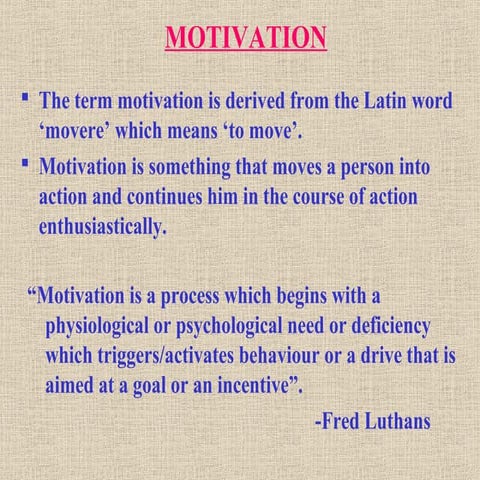 MOTIVATION

▪ The term motivation is derived from the Latin word ‘movere’ which means ‘to move’.

▪ Motivation is something that moves a person into action and continues him in the course of action enthusiastically.

“Motivation is a process which begins with a physiological or psychological need or deficiency which triggers/activates behaviour or a drive that is aimed at a goal or an incentive”.

-Fred Luthans